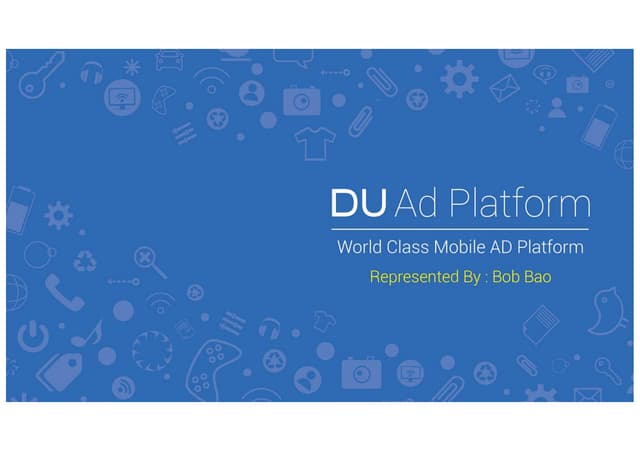 DU Ad Platform

World Class Mobile AD Platform

Represented By : Bob Bao